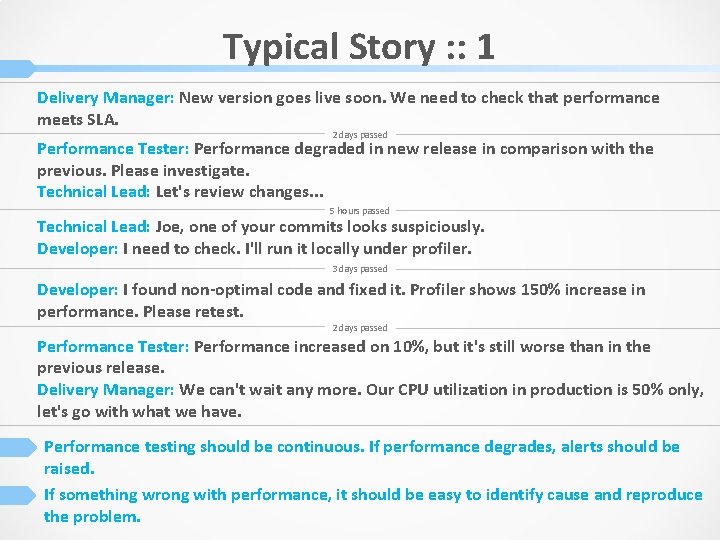 Typical Story :: 1

Delivery Manager: New version goes live soon. We need to check that performance meets SLA.

2 days passed

Performance Tester: Performance degraded in new release in comparison with the previous. Please investigate.

Technical Lead: Let's review changes...

5 hours passed

Technical Lead: Joe, one of your commits looks suspiciously.

Developer: I need to check. I'll run it locally under profiler.

3 days passed

Developer: I found non-optimal code and fixed it. Profiler shows 150% increase in performance. Please retest.

2 days passed

Performance Tester: Performance increased on 10%, but it's still worse than in the previous release.

Delivery Manager: We can't wait any more. Our CPU utilization in production is 50% only, let's go with what we have.

Performance testing should be continuous. If performance degrades, alerts should be raised.

If something wrong with performance, it should be easy to identify cause and reproduce the problem.